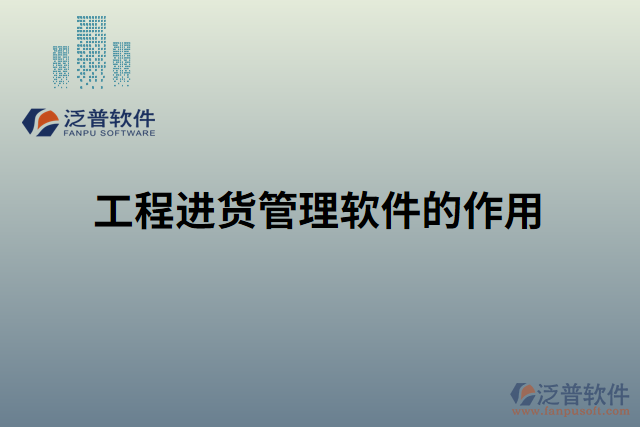 泛普软件
FANPU SOFTWARE

工程进货管理软件的作用

泛普软件
www.fanpusoft.com